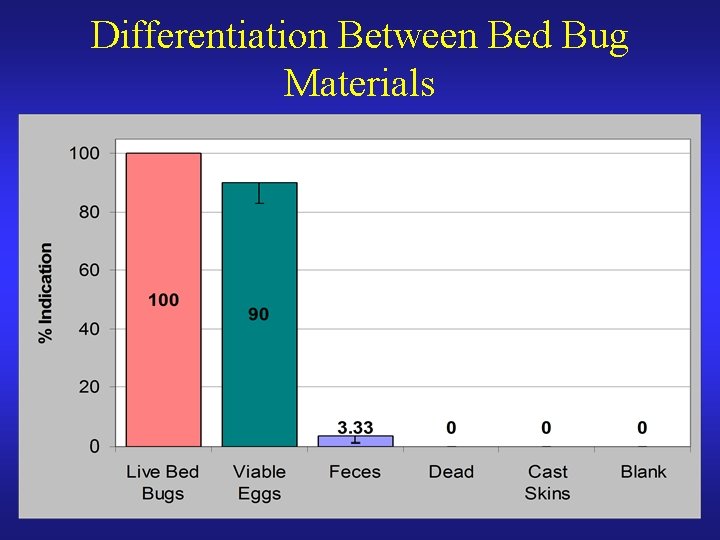 Differentiation Between Bed Bug Materials

% Indication

100
80
60
40
20
0

100
90
3.33
0
0
0

Live Bed Bugs
Viable Eggs
Feces
Dead
Cast Skins
Blank